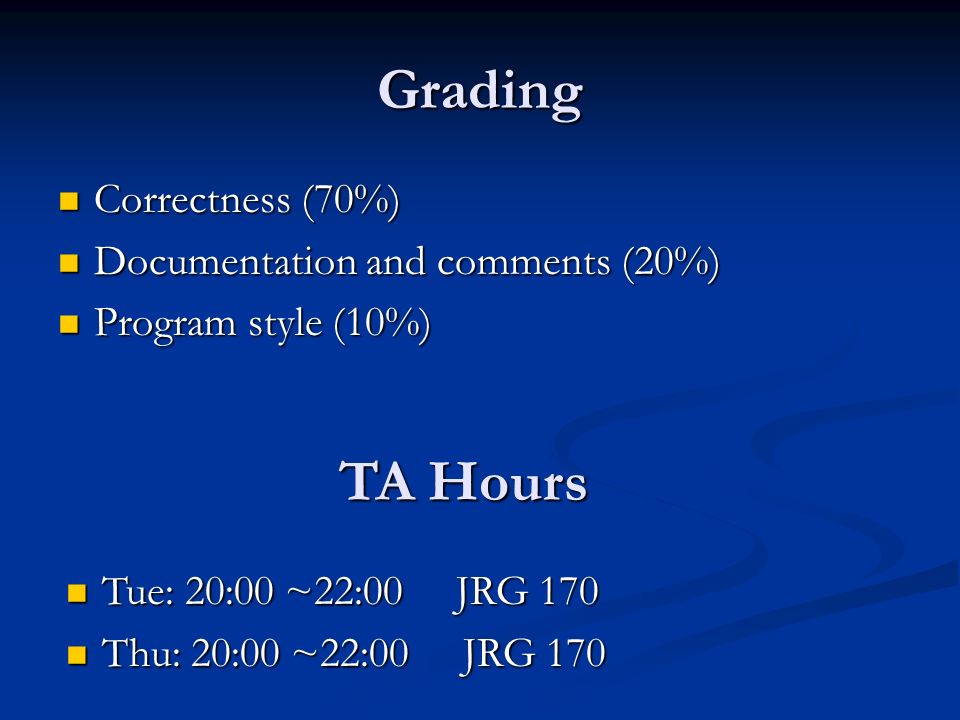 Grading

- Correctness (70%)
- Documentation and comments (20%)
- Program style (10%)

TA Hours

- Tue: 20:00 ~22:00 JRG 170
- Thu: 20:00 ~22:00 JRG 170